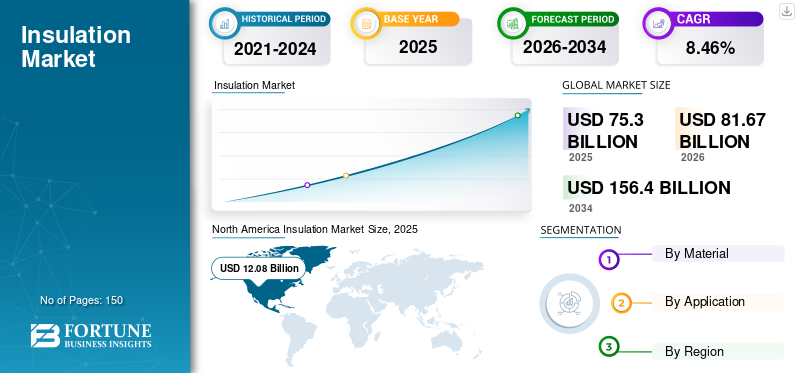 Insulation Market

No of Pages: 150

FORTUNE
BUSINESS INSIGHTS

HISTORICAL PERIOD
2021-2024

BASE YEAR
2025

FORECAST PERIOD
2026-2034

CAGR
8.46%

Insulation Market

GLOBAL MARKET SIZE

USD 75.3 BILLION
2025

USD 81.67 BILLION
2026

USD 156.4 BILLION
2034

North America Insulation Market Size, 2025

USD 12.08 Billion

SEGMENTATION

1 By Material

2 By Application

3 By Region